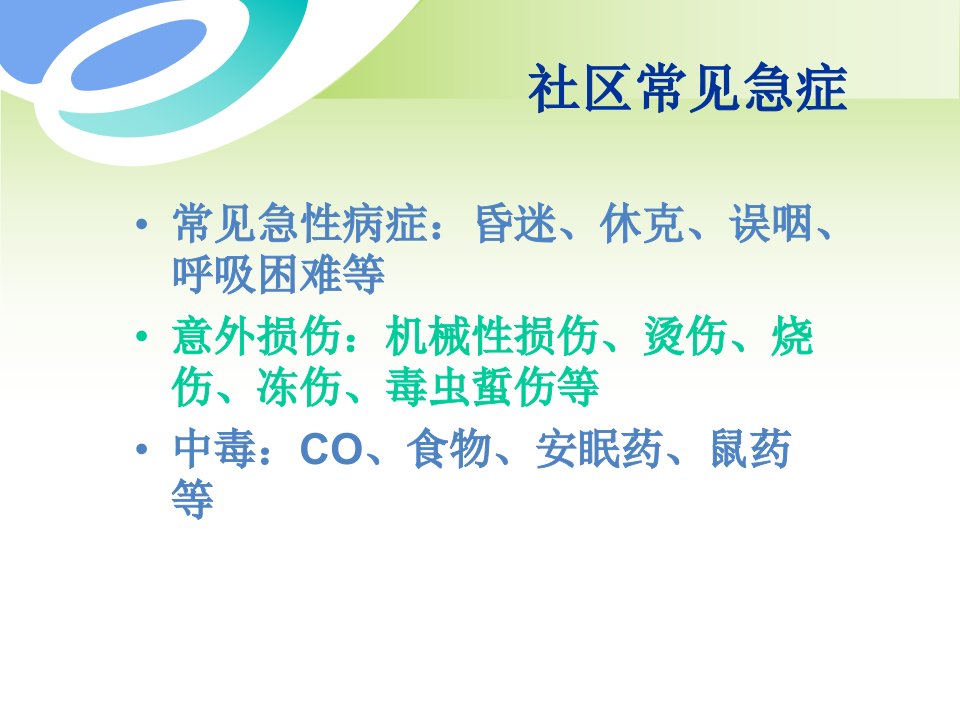 社区常见急症

• 常见急性病症：昏迷、休克、误咽、呼吸困难等

• 意外损伤：机械性损伤、烫伤、烧伤、冻伤、毒虫蜇伤等

• 中毒：CO、食物、安眠药、鼠药等